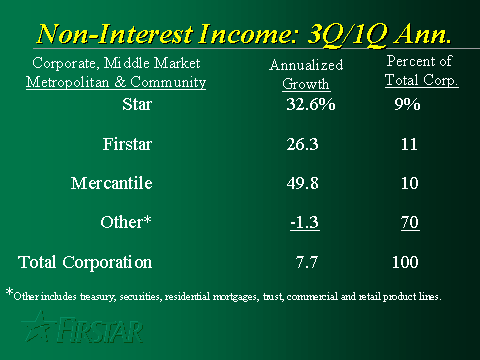 Non-Interest Income: 3Q/1Q Ann.

| Corporate, Middle Market Metropolitan & Community | Annualized Growth | Percent of Total Corp. |
|---|---|---|
| Star | 32.6% | 9% |
| Firstar | 26.3 | 11 |
| Mercantile | 49.8 | 10 |
| Other* | -1.3 | 70 |
| Total Corporation | 7.7 | 100 |

*Other includes treasury, securities, residential mortgages, trust, commercial and retail product lines.

FIRSTAR